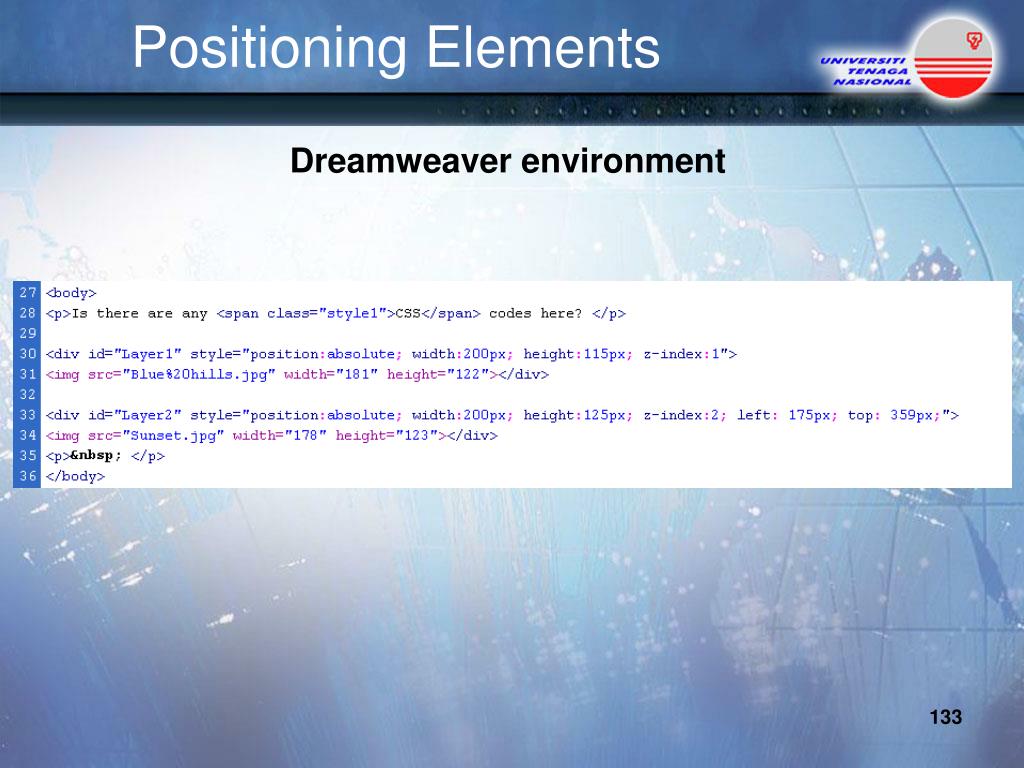 Positioning Elements

UNIVERSITI TENAGA NASIONAL

Dreamweaver environment

27 <body>
28 <p>Is there are any <span class="style1">CSS</span> codes here? </p>
29
30 <div id="Layer1" style="position:absolute; width:200px; height:115px; z-index:1">
31 <img src="Blue%20hills.jpg" width="181" height="122"></div>
32
33 <div id="Layer2" style="position:absolute; width:200px; height:125px; z-index:2; left: 175px; top: 359px;">
34 <img src="Sunset.jpg" width="178" height="123"></div>
35 <p>&nbsp; </p>
36 </body>

133